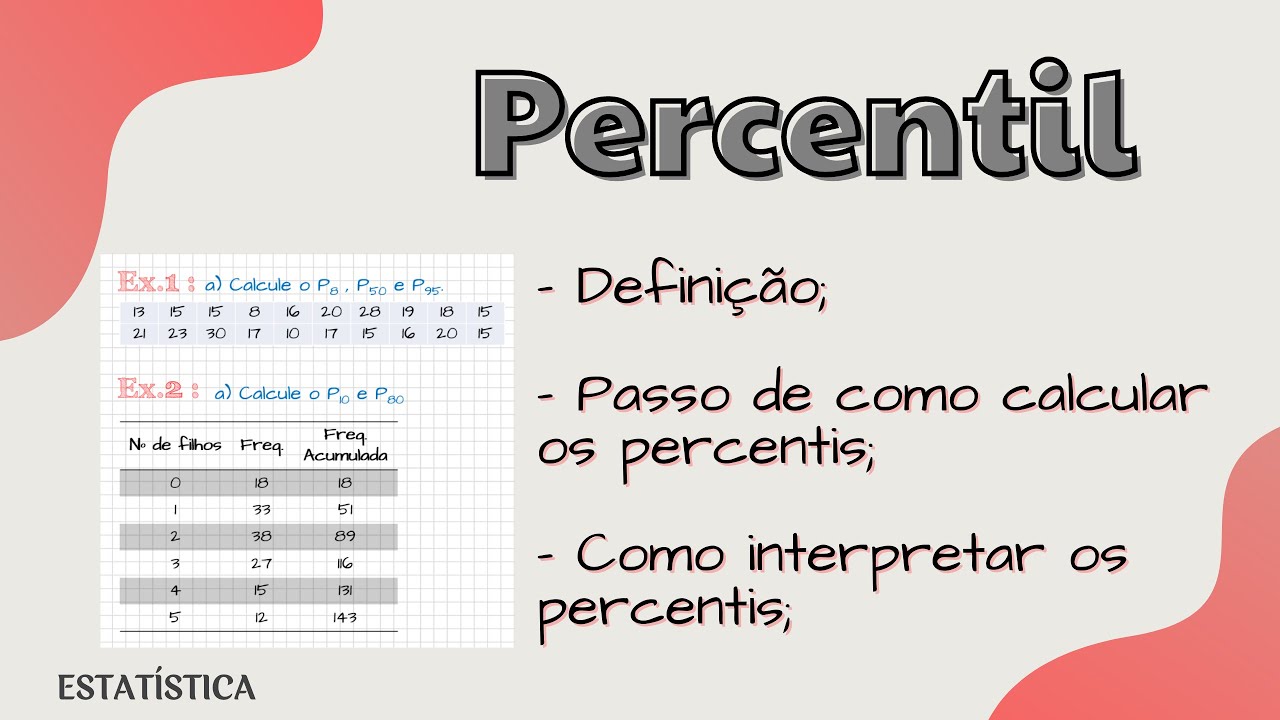 Percentil

Ex.1 : a) Calcule o $P_8$ , $P_{50}$ e $P_{95}$.

| 13 | 15 | 15 | 8 | 16 | 20 | 28 | 19 | 18 | 15 |
|---|---|---|---|---|---|---|---|---|---|
| 21 | 23 | 30 | 17 | 10 | 17 | 15 | 16 | 20 | 15 |

Ex.2 : a) Calcule o $P_{10}$ e $P_{80}$

| Nº de filhos | Freq. | Freq. Acumulada |
|---|---|---|
| 0 | 18 | 18 |
| 1 | 33 | 51 |
| 2 | 38 | 89 |
| 3 | 27 | 116 |
| 4 | 15 | 131 |
| 5 | 12 | 143 |

- Definição;

- Passo de como calcular os percentis;

- Como interpretar os percentis;

ESTATÍSTICA